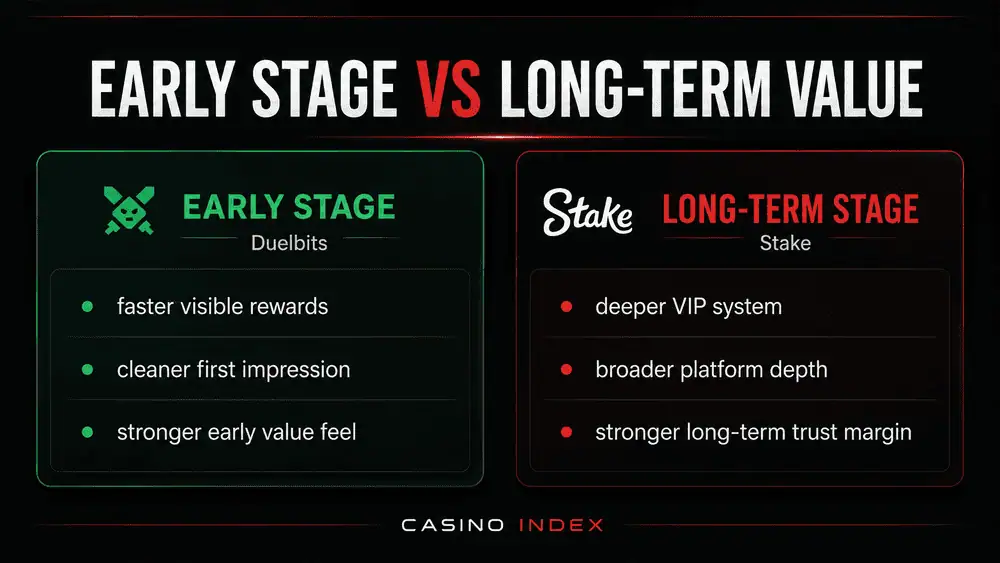 EARLY STAGE VS LONG-TERM VALUE

EARLY STAGE
Duelbits

- faster visible rewards
- cleaner first impression
- stronger early value feel

Stake LONG-TERM STAGE
Stake

- deeper VIP system
- broader platform depth
- stronger long-term trust margin

CASINO INDEX